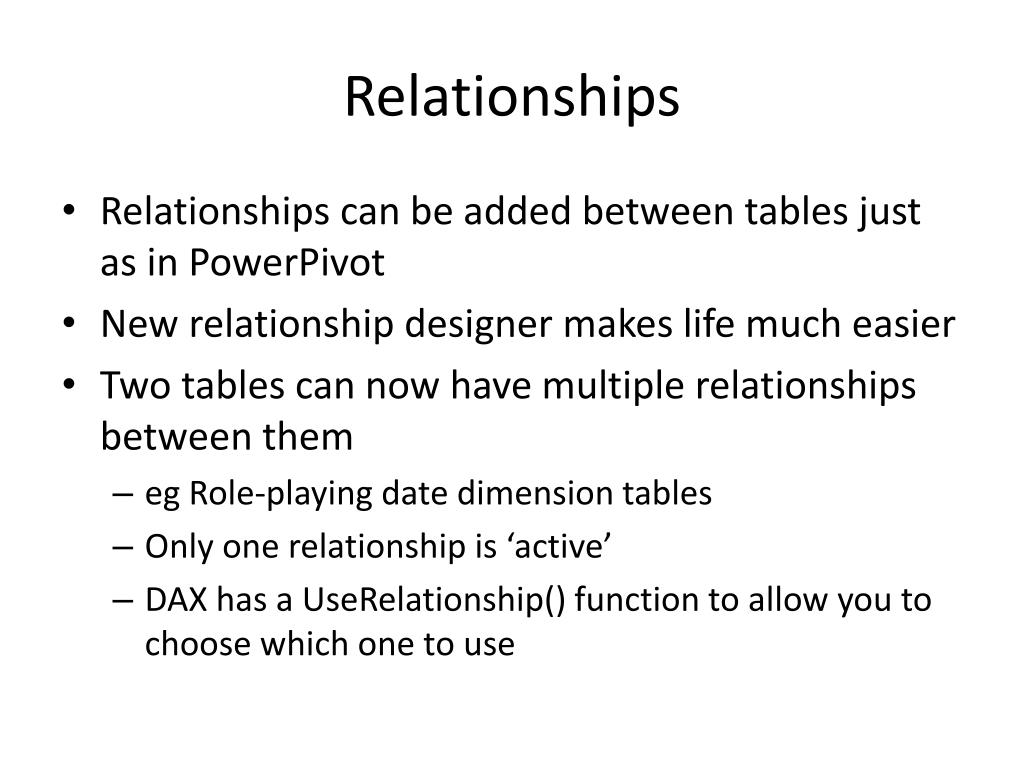 Relationships

• Relationships can be added between tables just as in PowerPivot
• New relationship designer makes life much easier
• Two tables can now have multiple relationships between them
– eg Role-playing date dimension tables
– Only one relationship is ‘active’
– DAX has a UseRelationship() function to allow you to choose which one to use